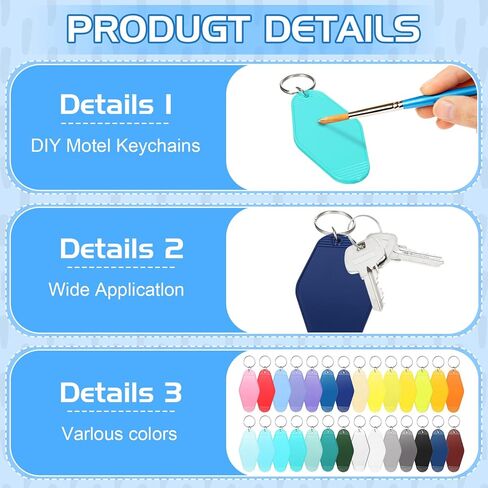 PRODUGT DETAILS

Details 1
DIY Motel Keychains

Details 2
Wide Applicatlon

Details 3
Varlous colors